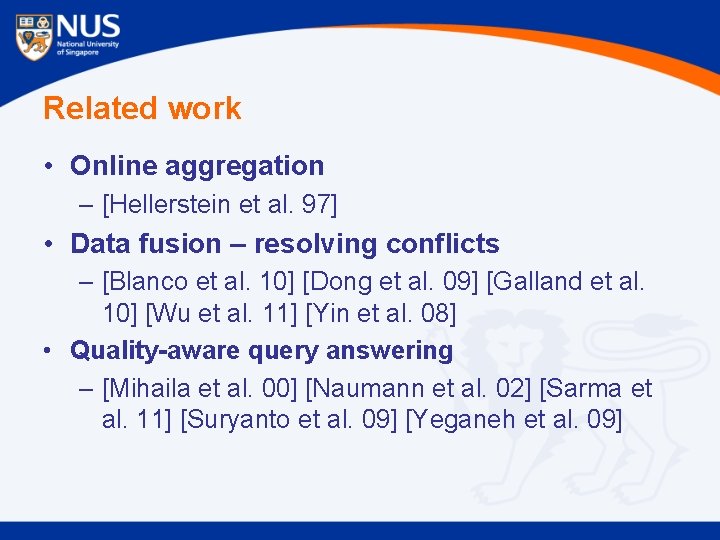 NUS
National University of Singapore

Related work

• Online aggregation
– [Hellerstein et al. 97]

• Data fusion – resolving conflicts
– [Blanco et al. 10] [Dong et al. 09] [Galland et al. 10] [Wu et al. 11] [Yin et al. 08]

• Quality-aware query answering
– [Mihaila et al. 00] [Naumann et al. 02] [Sarma et al. 11] [Suryanto et al. 09] [Yeganeh et al. 09]